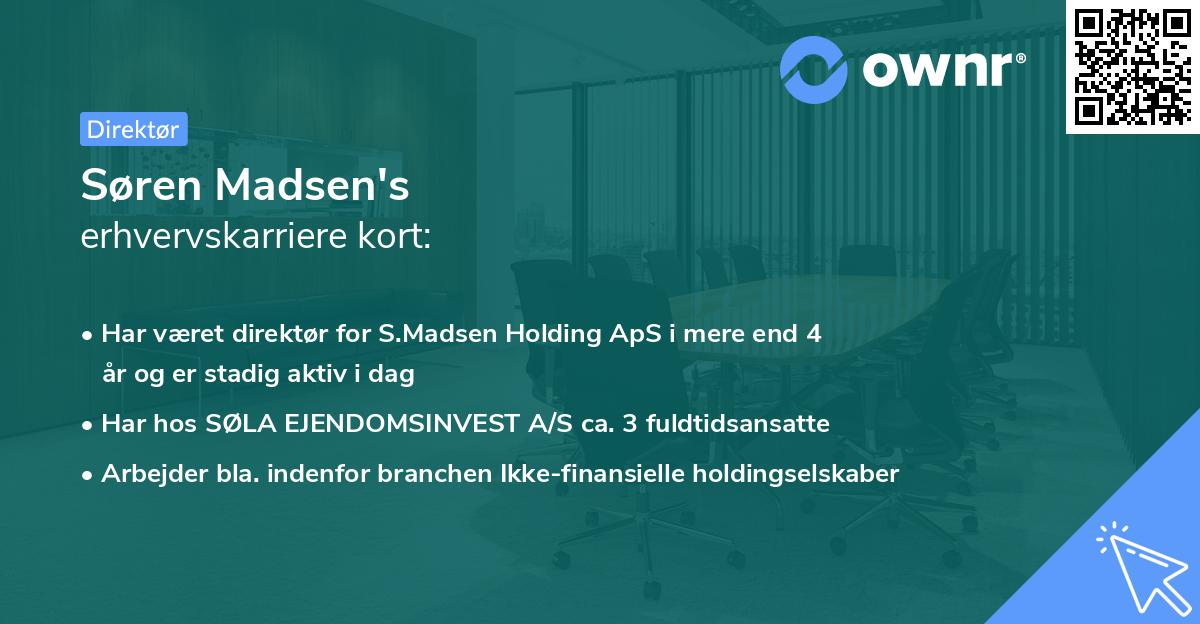 ownr®

Direktør

Søren Madsen's
erhvervskarriere kort:

• Har været direktør for S.Madsen Holding ApS i mere end 4 år og er stadig aktiv i dag
• Har hos SØLA EJENDOMSINVEST A/S ca. 3 fuldtidsansatte
• Arbejder bla. indenfor branchen Ikke-finansielle holdingselskaber